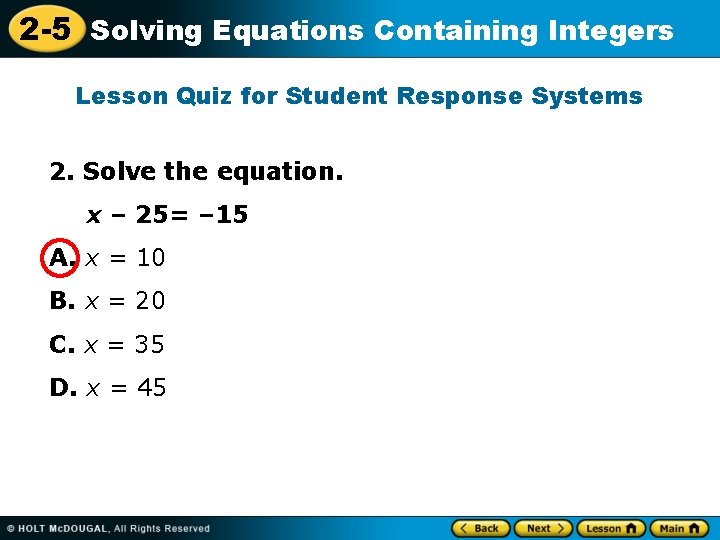 2-5 Solving Equations Containing Integers

Lesson Quiz for Student Response Systems

2. Solve the equation.

$x - 25 = -15$

A. $x = 10$

B. $x = 20$

C. $x = 35$

D. $x = 45$

© HOLT McDOUGAL, All Rights Reserved

Back Next Lesson Main